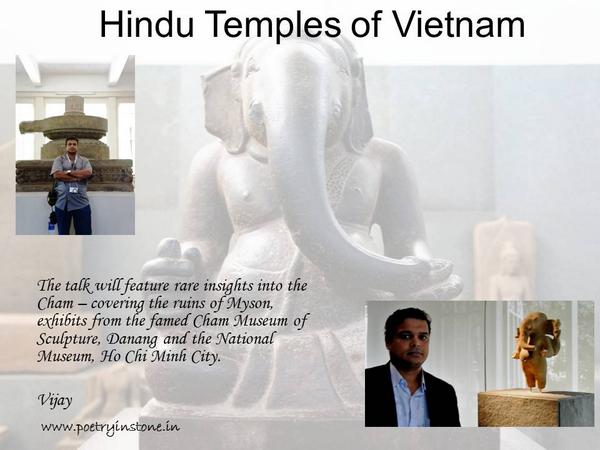 Hindu Temples of Vietnam

The talk will feature rare insights into the Cham – covering the ruins of Myson, exhibits from the famed Cham Museum of Sculpture, Danang and the National Museum, Ho Chi Minh City.

Vijay

www.poetryinstone.in